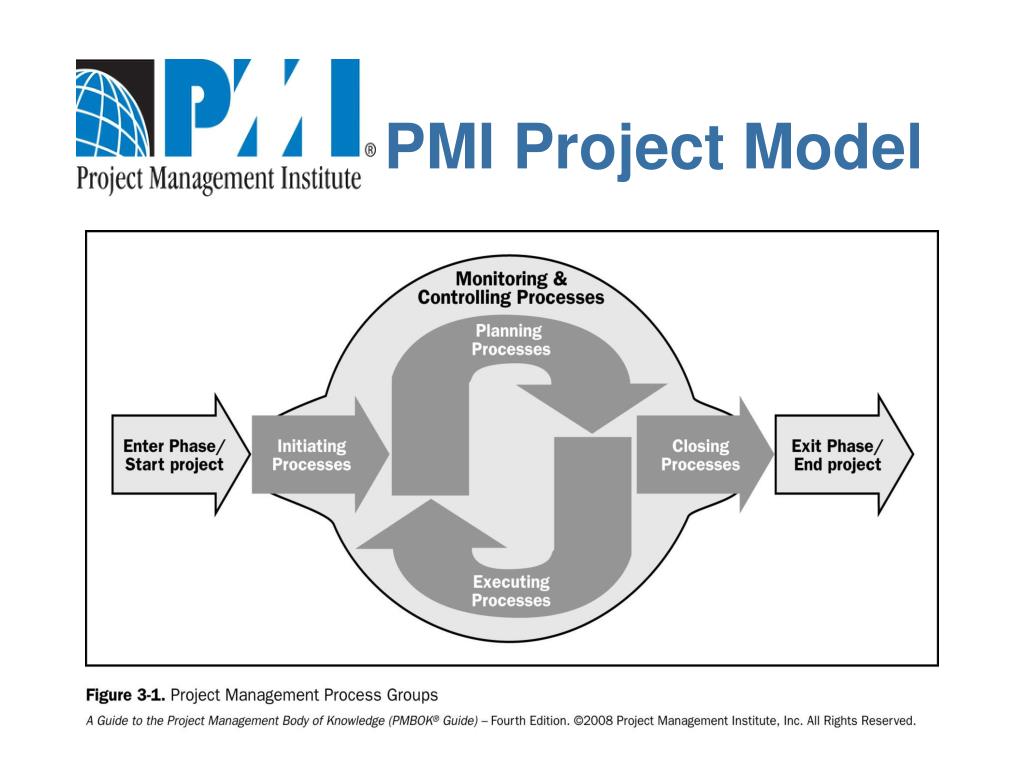 PMI®
Project Management Institute

PMI Project Model

Monitoring & Controlling Processes

Planning Processes

Enter Phase/ Start project

Initiating Processes

Closing Processes

Exit Phase/ End project

Executing Processes

Figure 3-1. Project Management Process Groups

A Guide to the Project Management Body of Knowledge (PMBOK® Guide) – Fourth Edition. ©2008 Project Management Institute, Inc. All Rights Reserved.